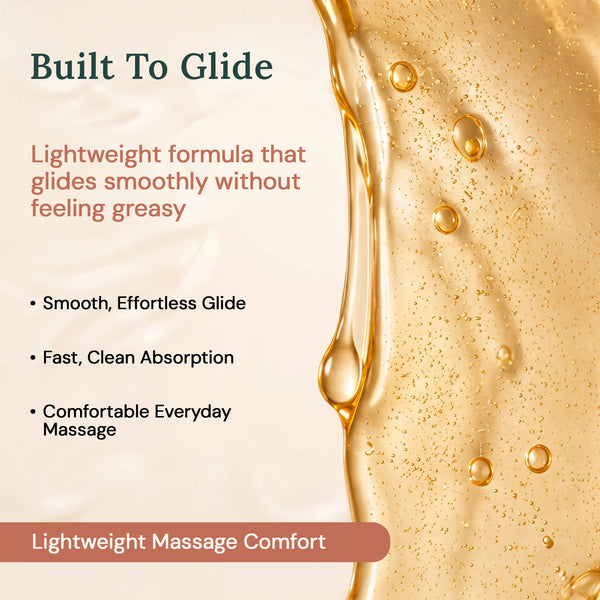 Built To Glide

Lightweight formula that glides smoothly without feeling greasy

• Smooth, Effortless Glide

• Fast, Clean Absorption

• Comfortable Everyday Massage

Lightweight Massage Comfort